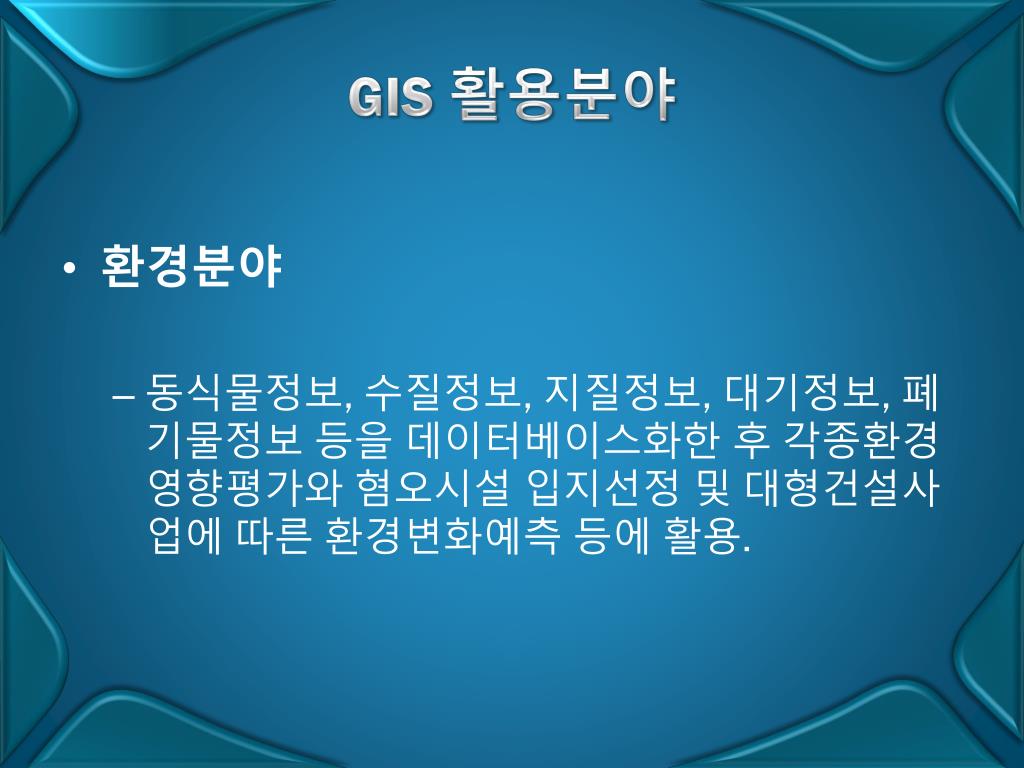 GIS 활용분야

• 환경분야

– 동식물정보, 수질정보, 지질정보, 대기정보, 폐기물정보 등을 데이터베이스화한 후 각종환경영향평가와 혐오시설 입지선정 및 대형건설사업에 따른 환경변화예측 등에 활용.